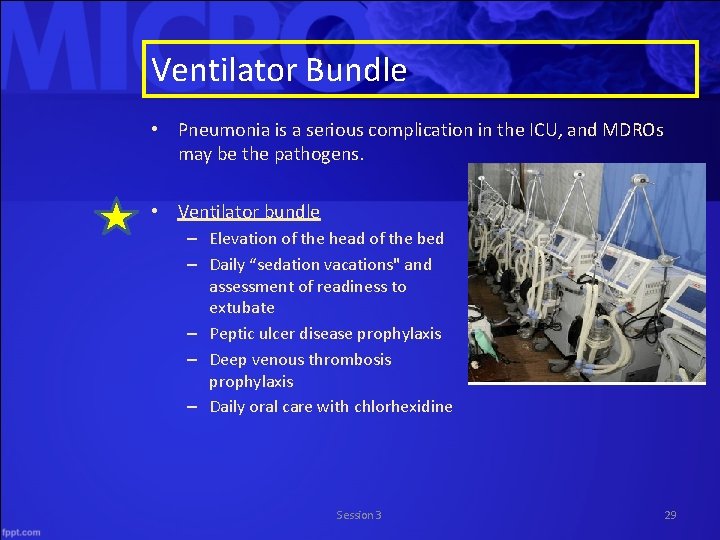 MICRO

Ventilator Bundle

• Pneumonia is a serious complication in the ICU, and MDROs may be the pathogens.

• Ventilator bundle
– Elevation of the head of the bed
– Daily “sedation vacations" and assessment of readiness to extubate
– Peptic ulcer disease prophylaxis
– Deep venous thrombosis prophylaxis
– Daily oral care with chlorhexidine

Session 3

29

fppt.com